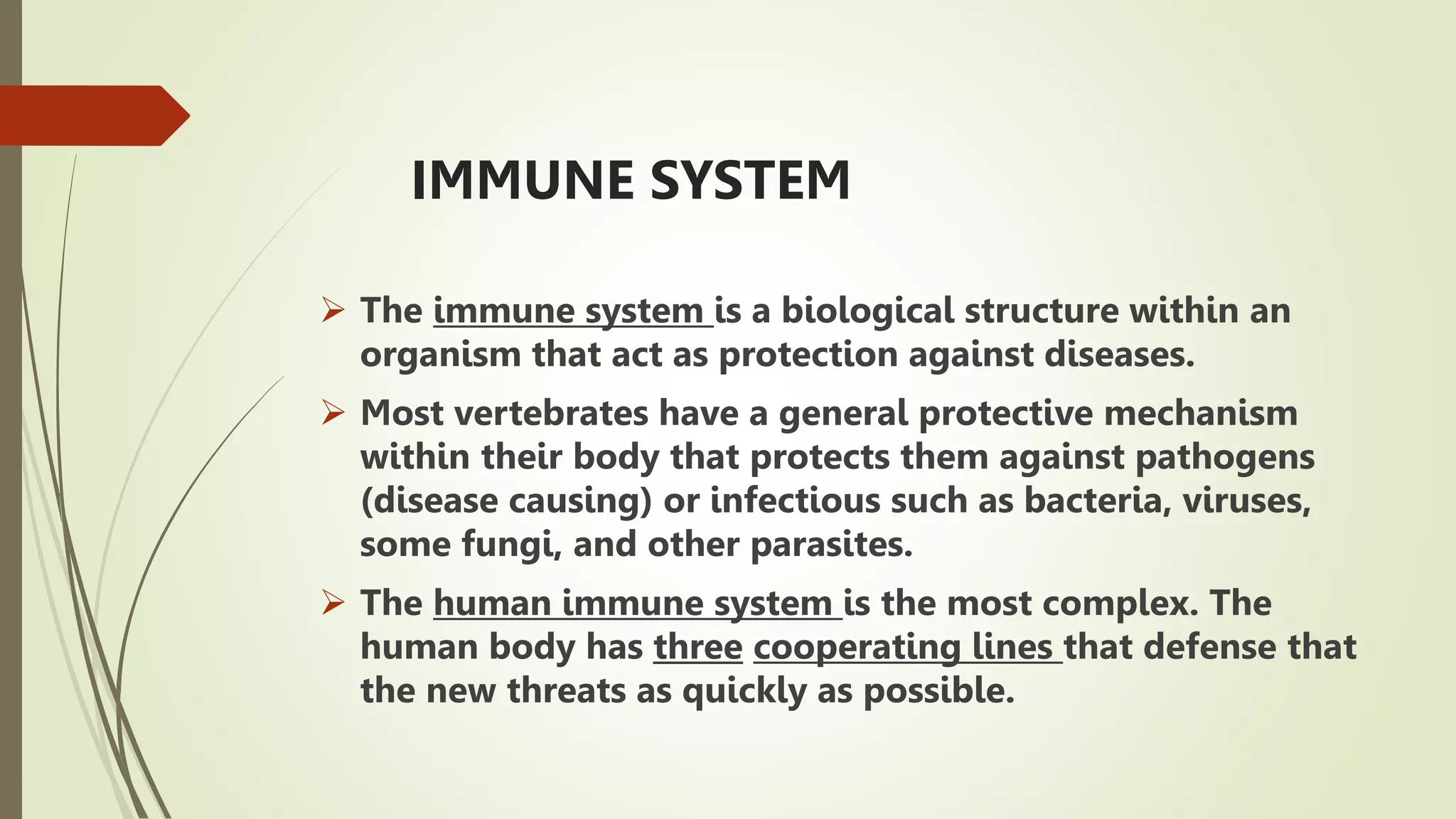 IMMUNE SYSTEM

➢ The immune system is a biological structure within an organism that act as protection against diseases.

➢ Most vertebrates have a general protective mechanism within their body that protects them against pathogens (disease causing) or infectious such as bacteria, viruses, some fungi, and other parasites.

➢ The human immune system is the most complex. The human body has three cooperating lines that defense that the new threats as quickly as possible.